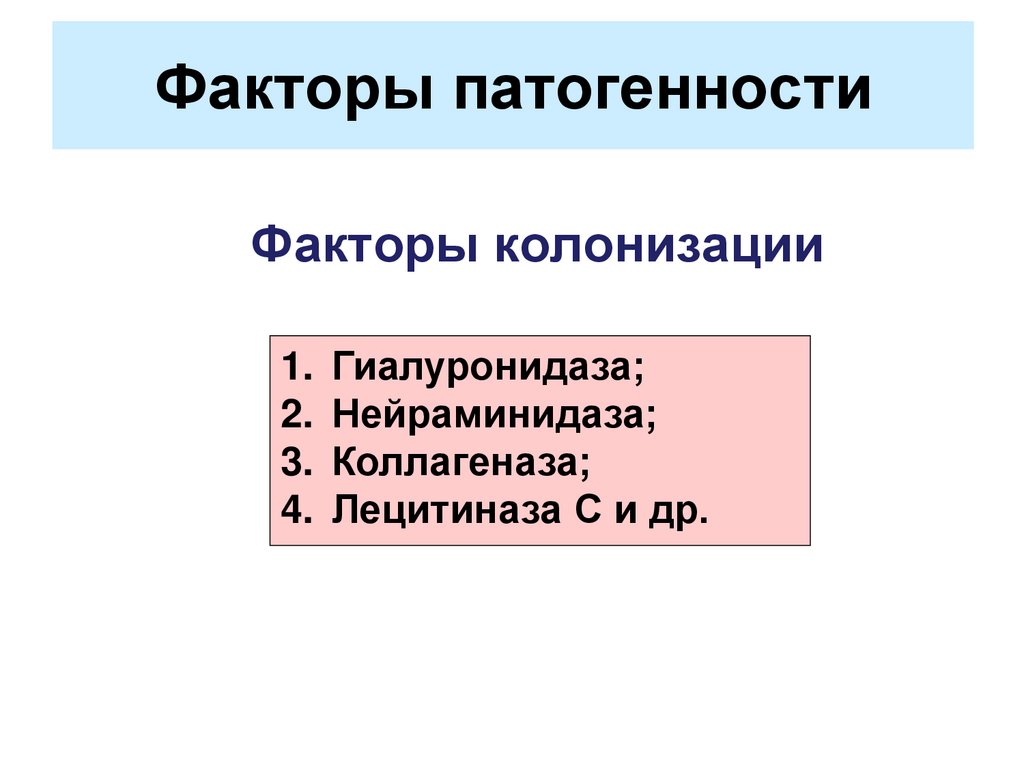 Факторы патогенности

Факторы колонизации

1. Гиалуронидаза;
2. Нейраминидаза;
3. Коллагеназа;
4. Лецитиназа С и др.